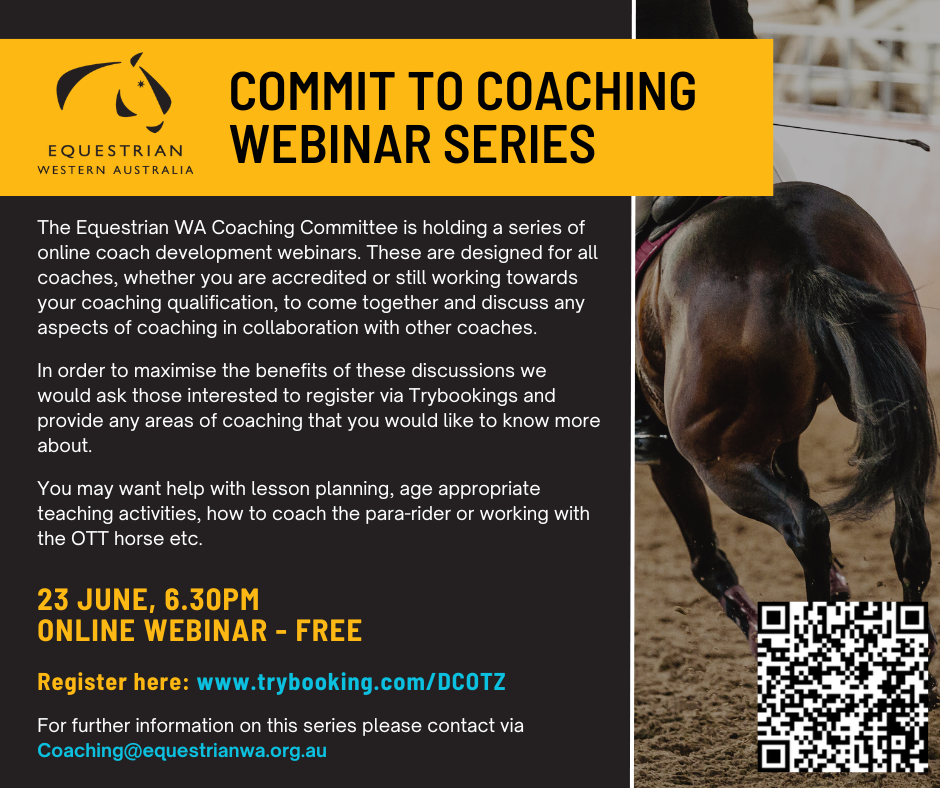 EQUESTRIAN
WESTERN AUSTRALIA

COMMIT TO COACHING WEBINAR SERIES

The Equestrian WA Coaching Committee is holding a series of online coach development webinars. These are designed for all coaches, whether you are accredited or still working towards your coaching qualification, to come together and discuss any aspects of coaching in collaboration with other coaches.

In order to maximise the benefits of these discussions we would ask those interested to register via Trybookings and provide any areas of coaching that you would like to know more about.

You may want help with lesson planning, age appropriate teaching activities, how to coach the para-rider or working with the OTT horse etc.

23 JUNE, 6.30PM
ONLINE WEBINAR - FREE

Register here: www.trybooking.com/DCOTZ

For further information on this series please contact via Coaching@equestrianwa.org.au